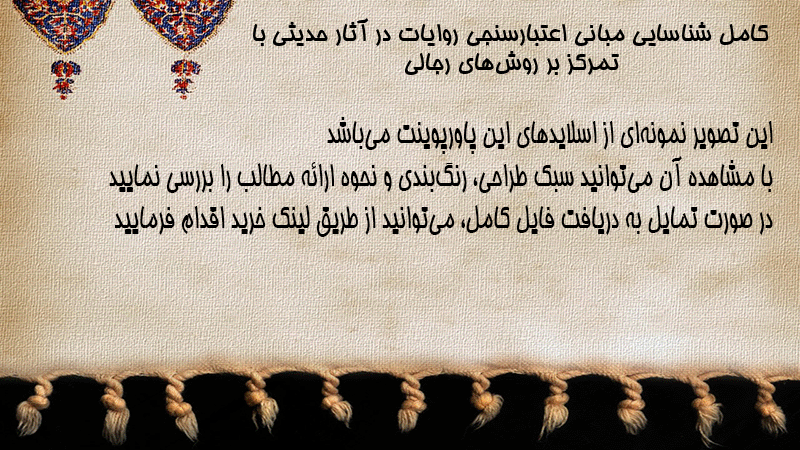 کامل شناسایی مبانی اعتبارسنجی روایات در آثار حدیثی با تمرکز بر روش‌های رجالی

این تصویر نمونه‌ای از اسلایدهای این پاورپوینت می‌باشد
با مشاهده آن می‌توانید سبک طراحی، رنگ‌بندی و نحوه ارائه مطالب را بررسی نمایید
در صورت تمایل به دریافت فایل کامل، می‌توانید از طریق لینک خرید اقدام فرمایید